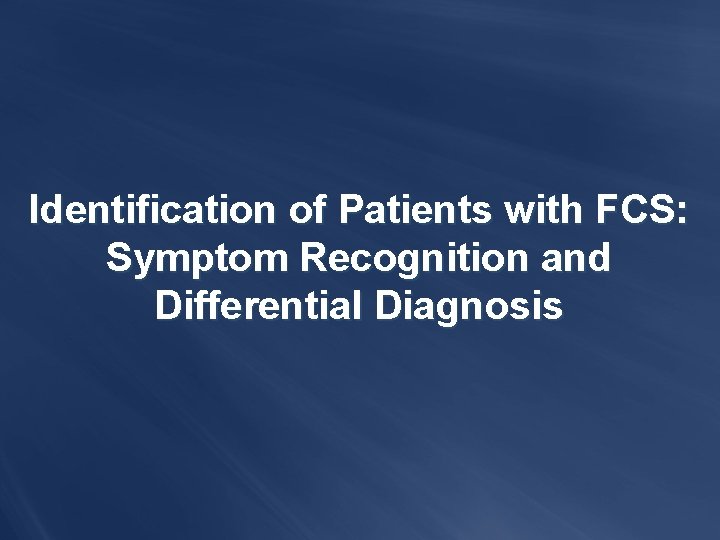 Identification of Patients with FCS: Symptom Recognition and Differential Diagnosis